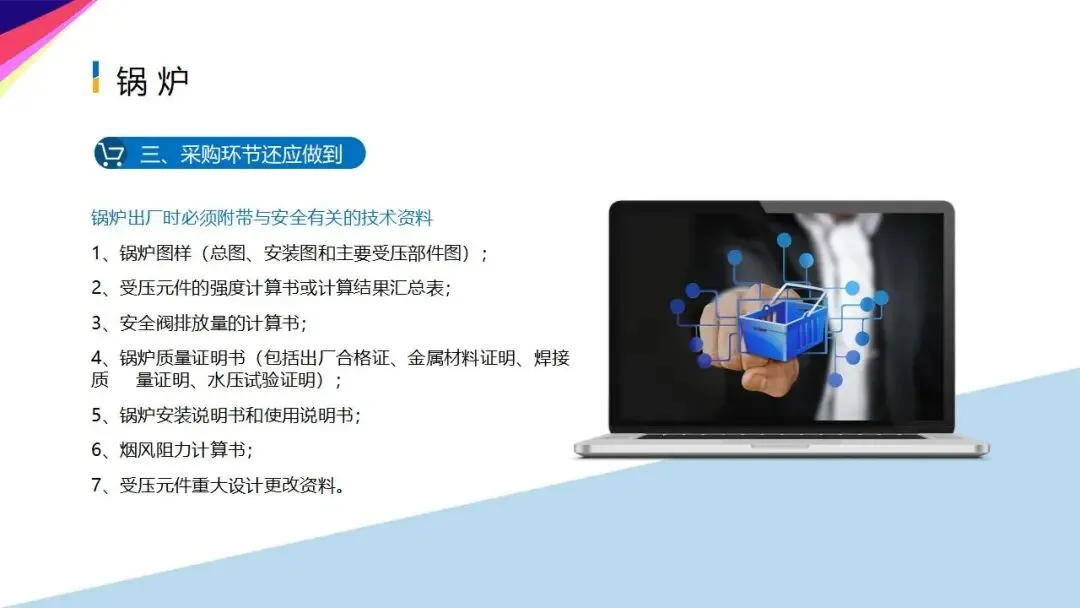 锅 炉

三、采购环节还应做到

锅炉出厂时必须附带与安全有关的技术资料

1、锅炉图样（总图、安装图和主要受压部件图）；

2、受压元件的强度计算书或计算结果汇总表；

3、安全阀排放量的计算书；

4、锅炉质量证明书（包括出厂合格证、金属材料证明、焊接质 量证明、水压试验证明）；

5、锅炉安装说明书和使用说明书；

6、烟风阻力计算书；

7、受压元件重大设计更改资料。